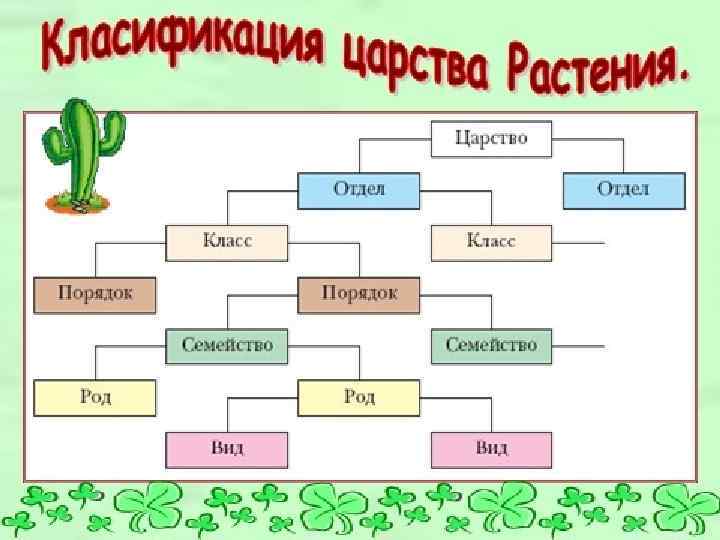 Класификация царства Растения.

Царство

Отдел

Отдел

Класс

Класс

Порядок

Порядок

Семейство

Семейство

Род

Род

Вид

Вид